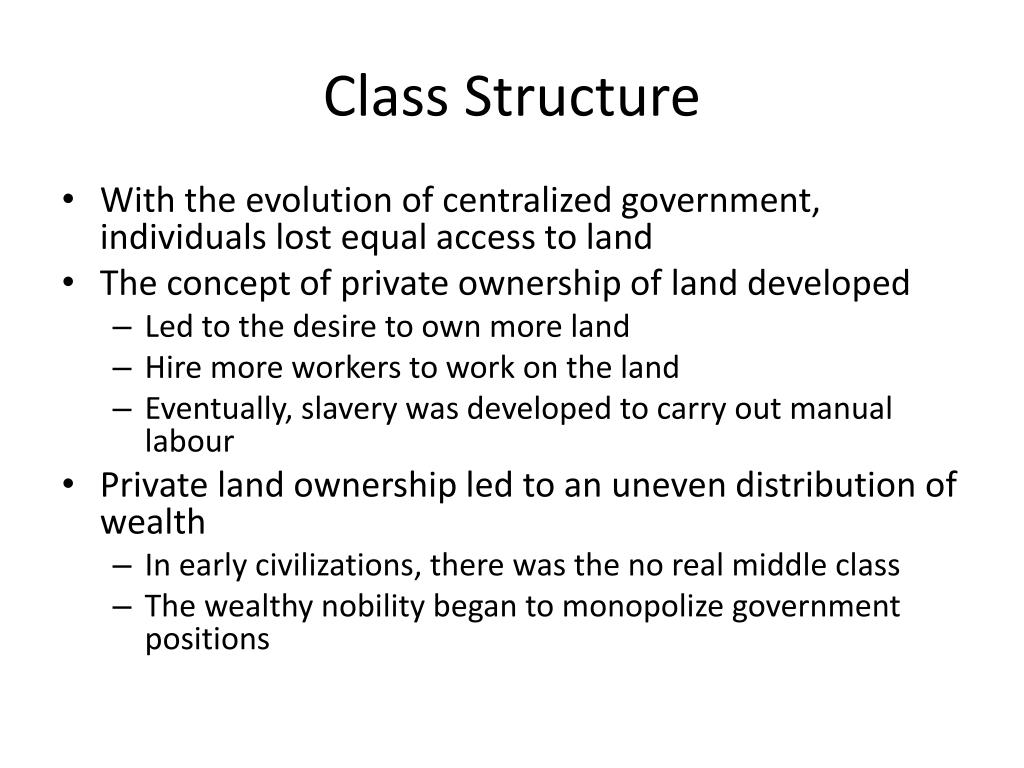 Class Structure

• With the evolution of centralized government, individuals lost equal access to land
• The concept of private ownership of land developed
  – Led to the desire to own more land
  – Hire more workers to work on the land
  – Eventually, slavery was developed to carry out manual labour
• Private land ownership led to an uneven distribution of wealth
  – In early civilizations, there was the no real middle class
  – The wealthy nobility began to monopolize government positions